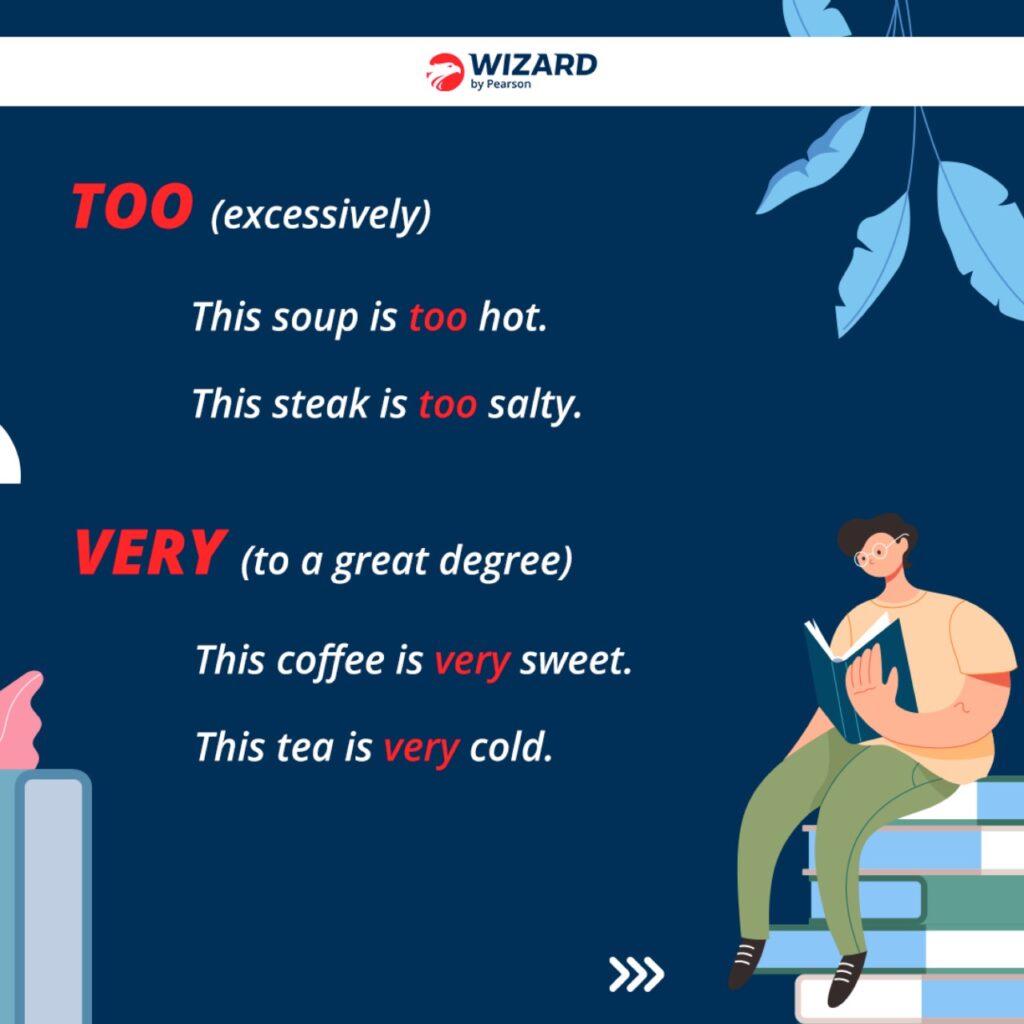 WIZARD
by Pearson

TOO (excessively)

This soup is too hot.

This steak is too salty.

VERY (to a great degree)

This coffee is very sweet.

This tea is very cold.